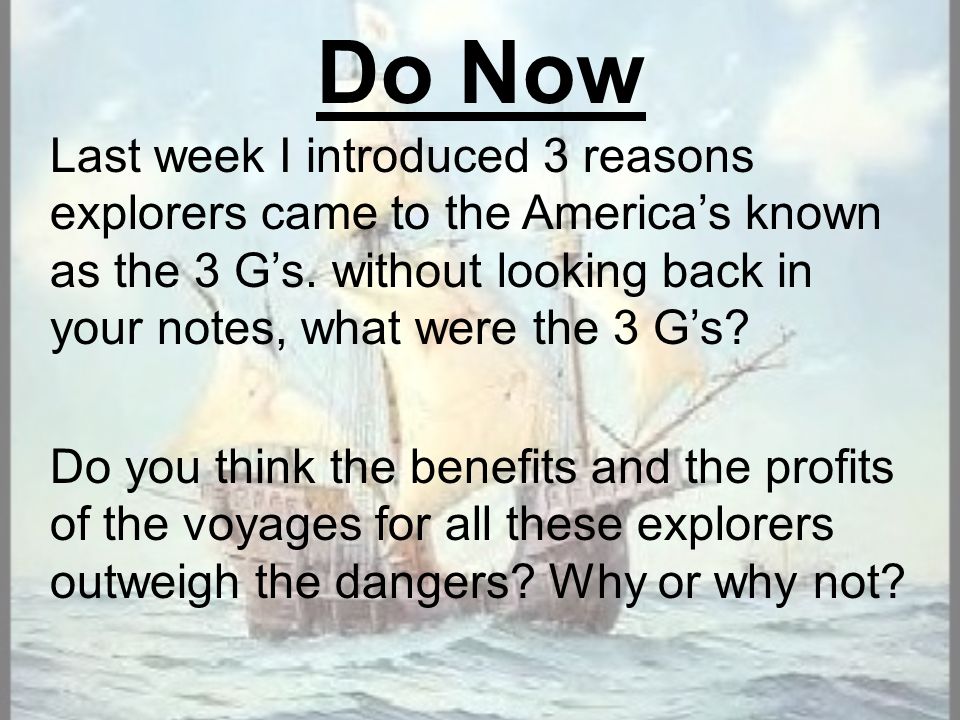 Do Now

Last week I introduced 3 reasons explorers came to the America’s known as the 3 G’s. without looking back in your notes, what were the 3 G’s?

Do you think the benefits and the profits of the voyages for all these explorers outweigh the dangers? Why or why not?